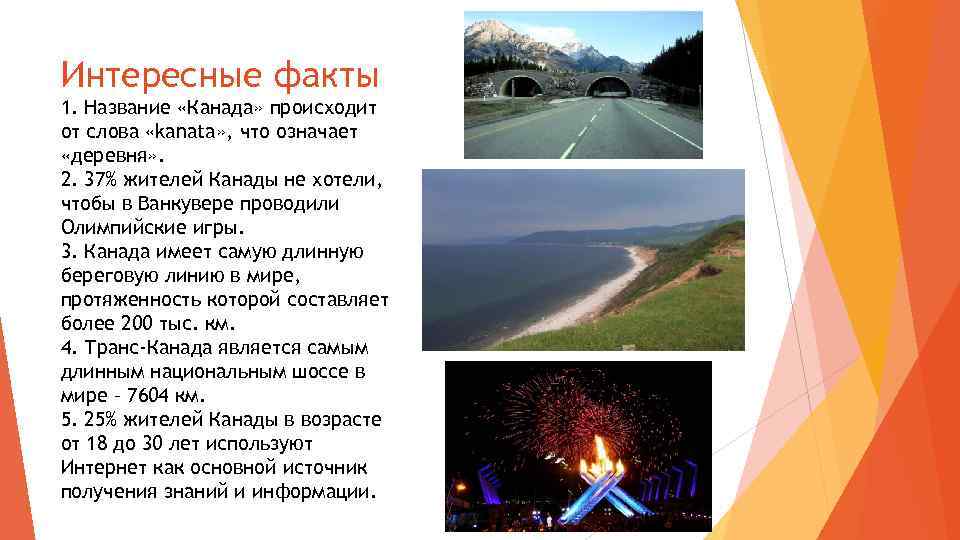 Интересные факты

1. Название «Канада» происходит от слова «kanata», что означает «деревня».
2. 37% жителей Канады не хотели, чтобы в Ванкувере проводили Олимпийские игры.
3. Канада имеет самую длинную береговую линию в мире, протяженность которой составляет более 200 тыс. км.
4. Транс-Канада является самым длинным национальным шоссе в мире – 7604 км.
5. 25% жителей Канады в возрасте от 18 до 30 лет используют Интернет как основной источник получения знаний и информации.